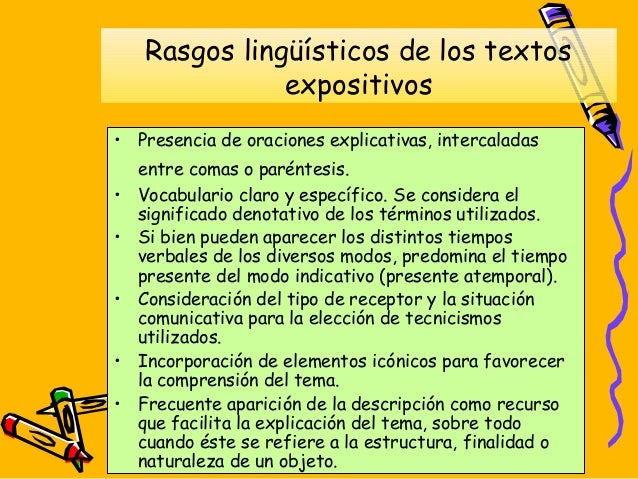 Rasgos lingüísticos de los textos expositivos

• Presencia de oraciones explicativas, intercaladas entre comas o paréntesis.
• Vocabulario claro y específico. Se considera el significado denotativo de los términos utilizados.
• Si bien pueden aparecer los distintos tiempos verbales de los diversos modos, predomina el tiempo presente del modo indicativo (presente atemporal).
• Consideración del tipo de receptor y la situación comunicativa para la elección de tecnicismos utilizados.
• Incorporación de elementos icónicos para favorecer la comprensión del tema.
• Frecuente aparición de la descripción como recurso que facilita la explicación del tema, sobre todo cuando éste se refiere a la estructura, finalidad o naturaleza de un objeto.